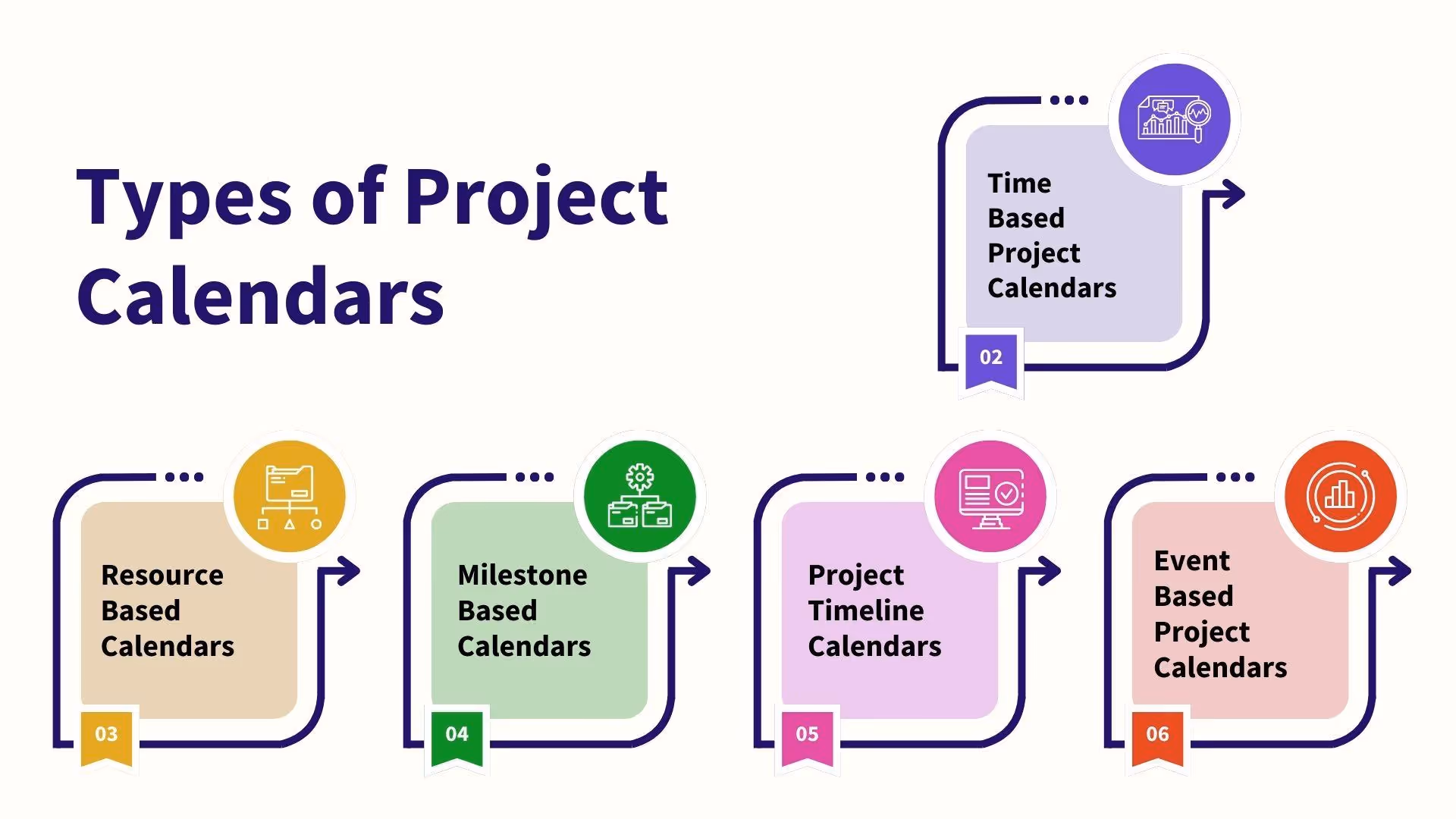 Types of Project Calendars

Time Based Project Calendars

02

Resource Based Calendars

03

Milestone Based Calendars

04

Project Timeline Calendars

05

Event Based Project Calendars

06